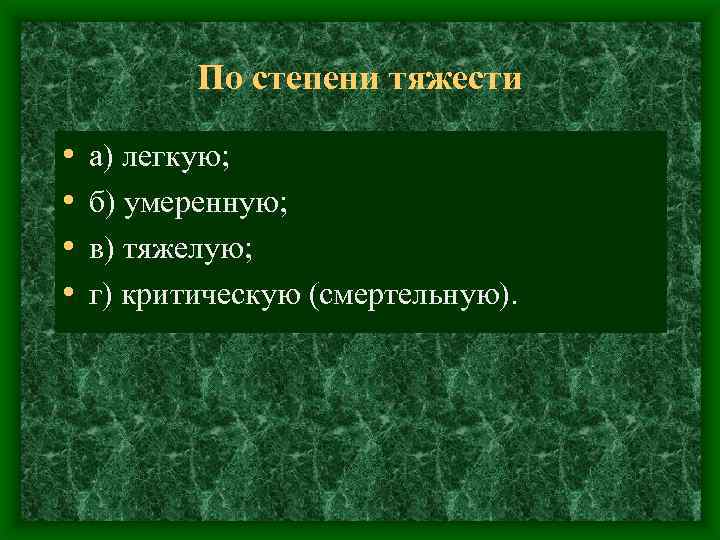 По степени тяжести

• а) легкую;
• б) умеренную;
• в) тяжелую;
• г) критическую (смертельную).